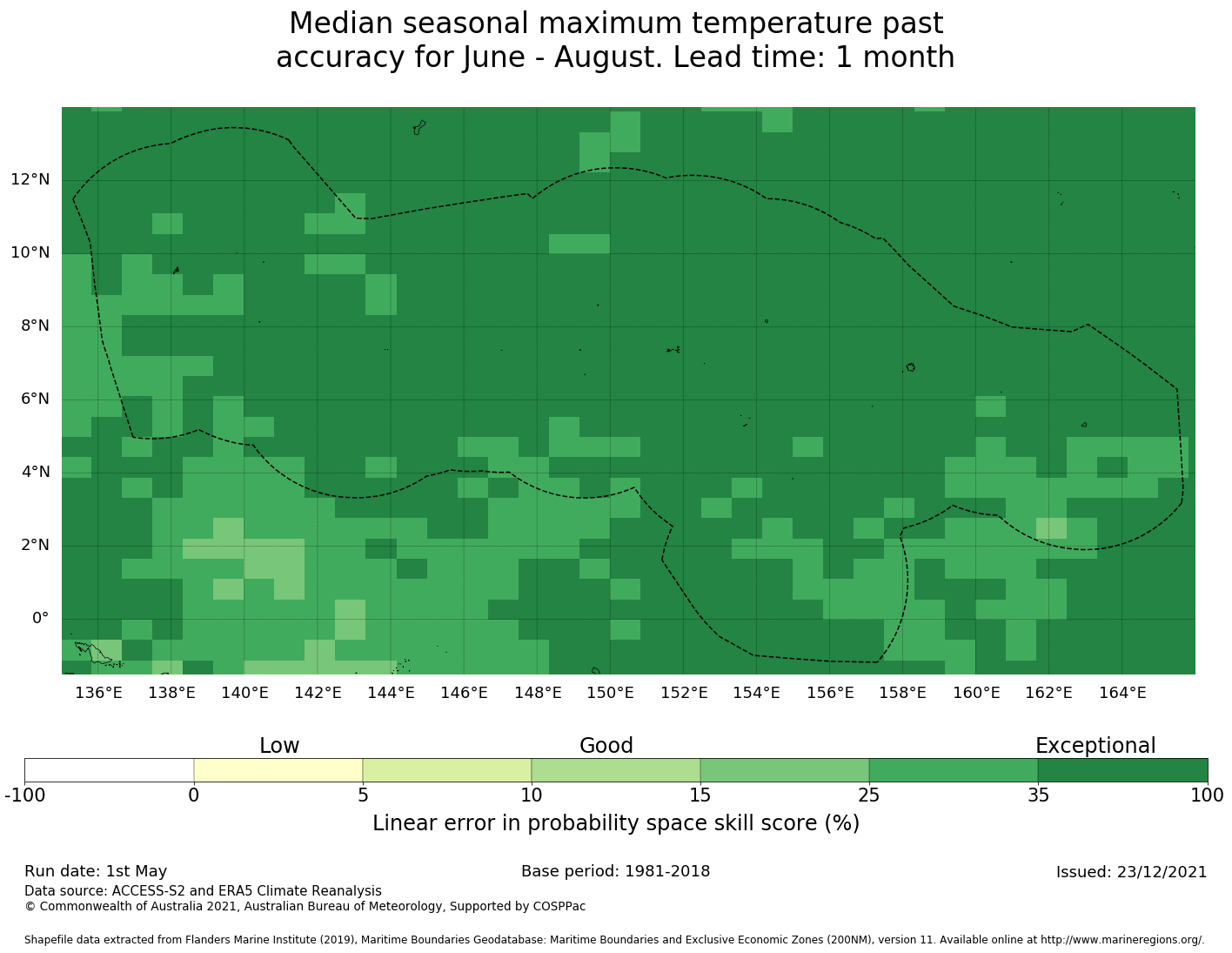 Median seasonal maximum temperature past accuracy for June - August. Lead time: 1 month

12°N
10°N
8°N
6°N
4°N
2°N
0°

136°E 138°E 140°E 142°E 144°E 146°E 148°E 150°E 152°E 154°E 156°E 158°E 160°E 162°E 164°E

Low Good Exceptional

-100 0 5 10 15 25 35 100

Linear error in probability space skill score (%)

Run date: 1st May
Base period: 1981-2018
Issued: 23/12/2021

Data source: ACCESS-S2 and ERA5 Climate Reanalysis
© Commonwealth of Australia 2021, Australian Bureau of Meteorology, Supported by COSPPac

Shapefile data extracted from Flanders Marine Institute (2019), Maritime Boundaries Geodatabase: Maritime Boundaries and Exclusive Economic Zones (200NM), version 11. Available online at http://www.marineregions.org/.